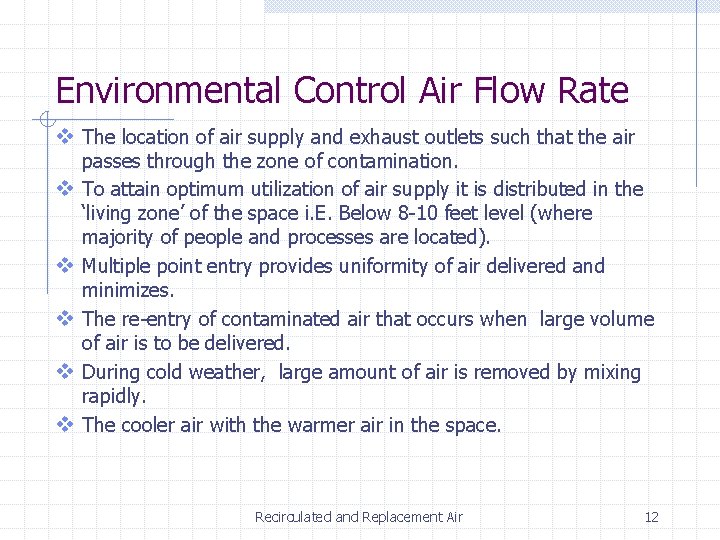 Environmental Control Air Flow Rate

❖ The location of air supply and exhaust outlets such that the air passes through the zone of contamination.

❖ To attain optimum utilization of air supply it is distributed in the 'living zone' of the space i.E. Below 8-10 feet level (where majority of people and processes are located).

❖ Multiple point entry provides uniformity of air delivered and minimizes.

❖ The re-entry of contaminated air that occurs when large volume of air is to be delivered.

❖ During cold weather, large amount of air is removed by mixing rapidly.

❖ The cooler air with the warmer air in the space.

Recirculated and Replacement Air

12